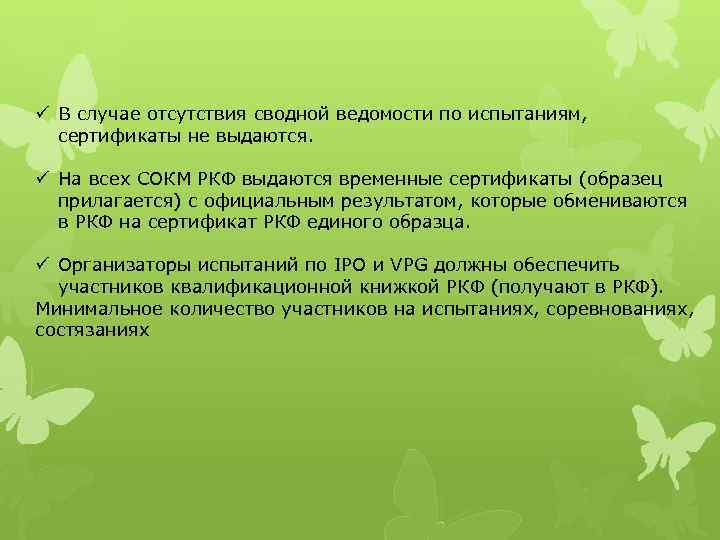 ✓ В случае отсутствия сводной ведомости по испытаниям, сертификаты не выдаются.

✓ На всех СОКМ РКФ выдаются временные сертификаты (образец прилагается) с официальным результатом, которые обмениваются в РКФ на сертификат РКФ единого образца.

✓ Организаторы испытаний по IPO и VPG должны обеспечить участников квалификационной книжкой РКФ (получают в РКФ).
Минимальное количество участников на испытаниях, соревнованиях, состязаниях